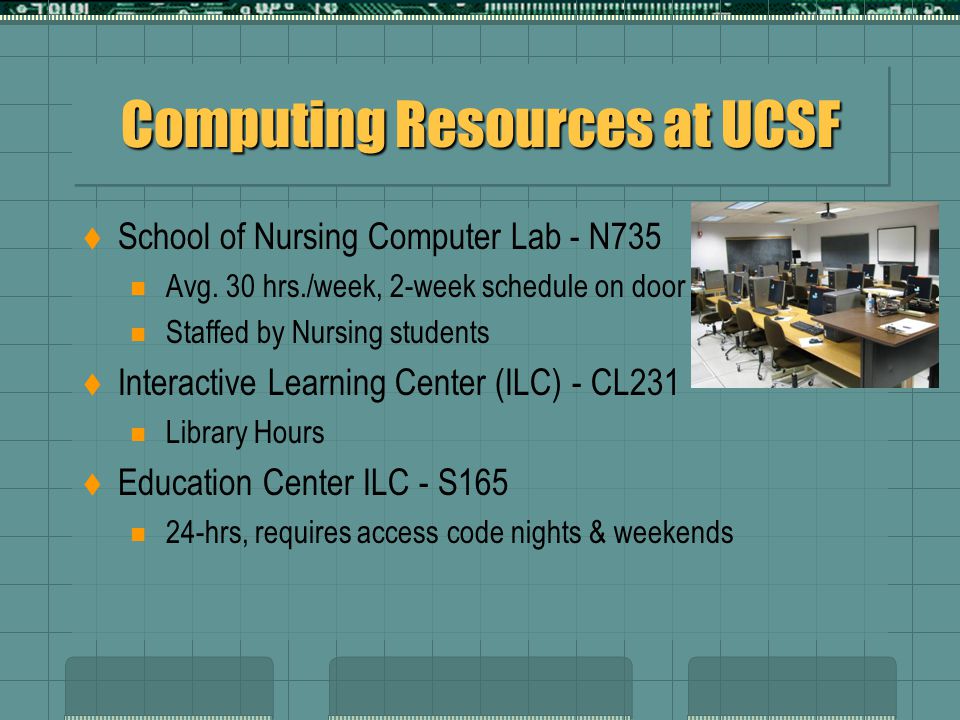 Computing Resources at UCSF

School of Nursing Computer Lab - N735

Avg. 30 hrs./week, 2-week schedule on door

Staffed by Nursing students

Interactive Learning Center (ILC) - CL231

Library Hours

Education Center ILC - S165

24-hrs, requires access code nights & weekends